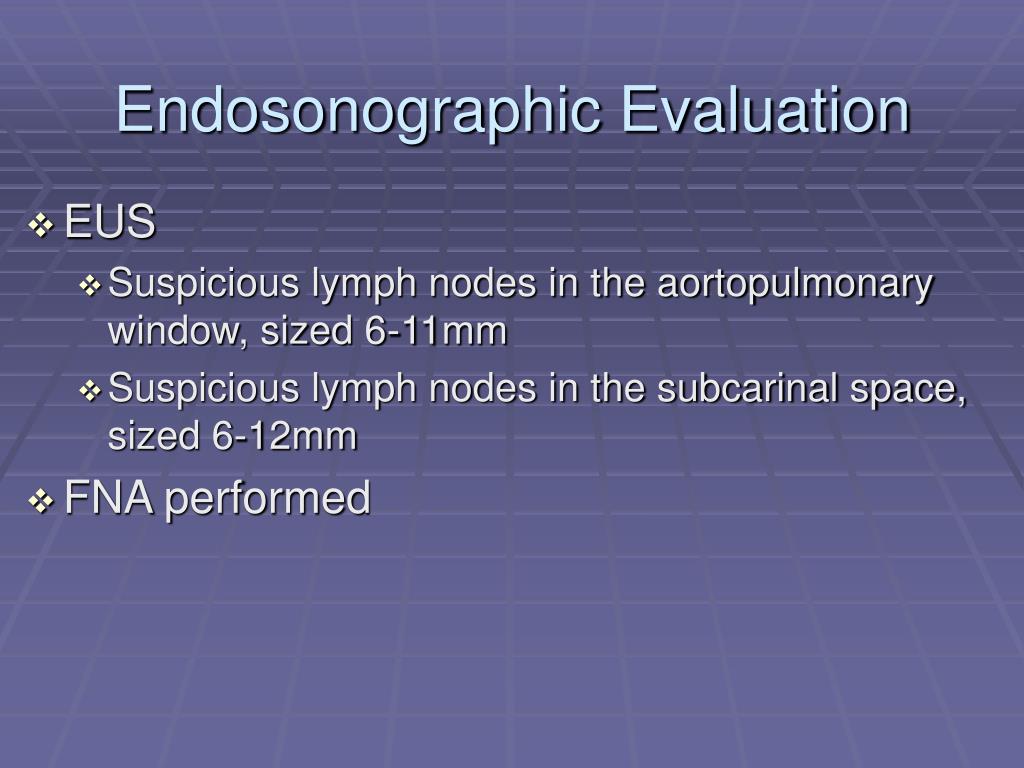 Endosonographic Evaluation

❖ EUS

❖ Suspicious lymph nodes in the aortopulmonary window, sized 6-11mm

❖ Suspicious lymph nodes in the subcarinal space, sized 6-12mm

❖ FNA performed